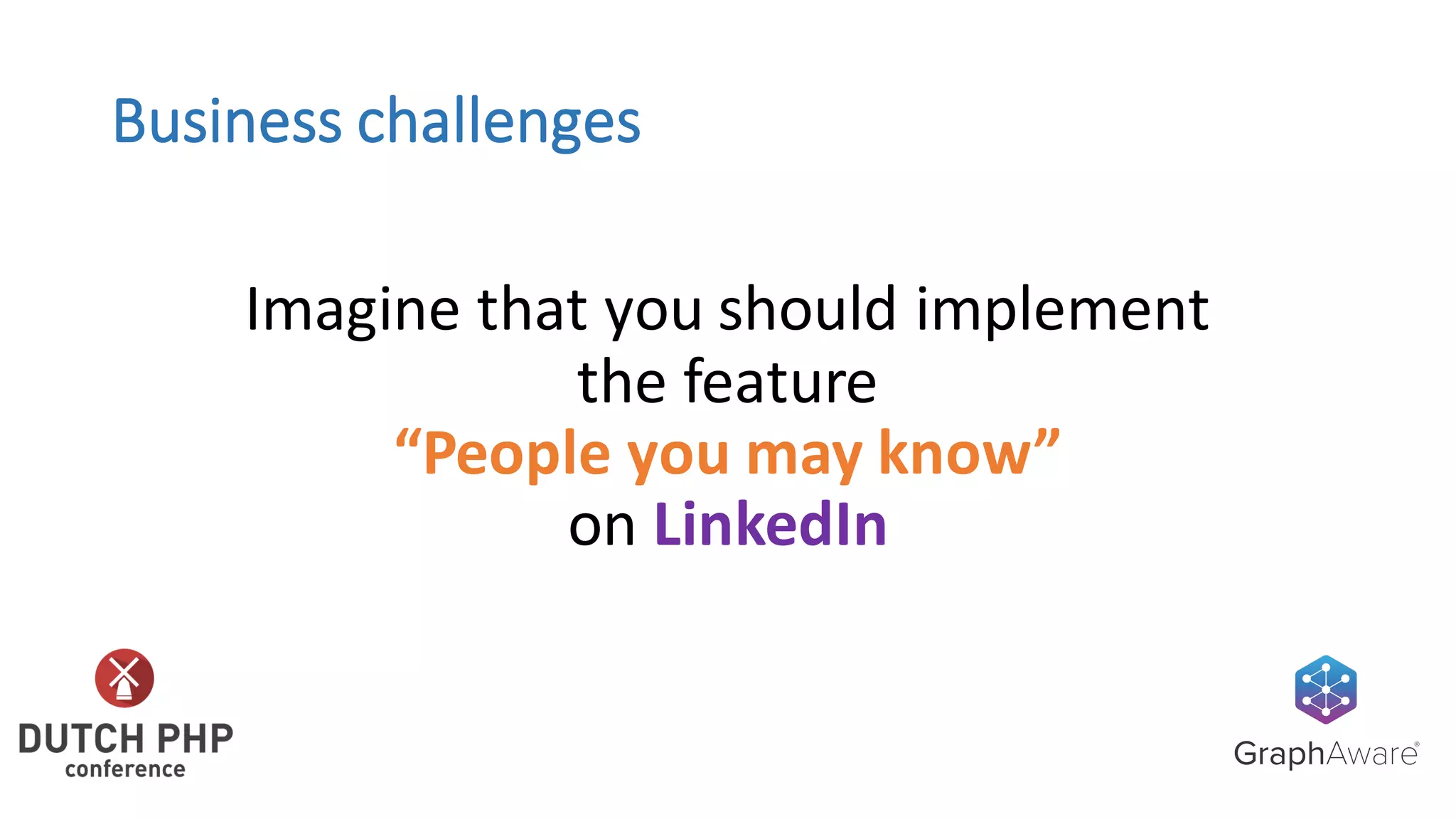 Business challenges

Imagine that you should implement the feature
“People you may know”
on LinkedIn

DUTCH PHP
conference

GraphAware®